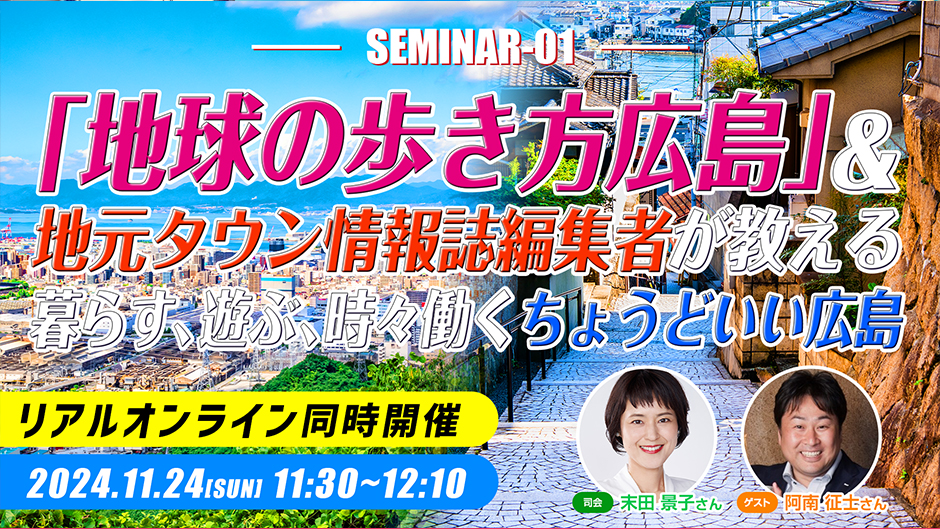 SEMINAR-01

「地球の歩き方広島」&
地元タウン情報誌編集者が教える
暮らす、遊ぶ、時々働くちょうどいい広島

リアルオンライン同時開催

2024.11.24[SUN] 11:30~12:10

司会 末田 景子さん

ゲスト 阿南 征士さん